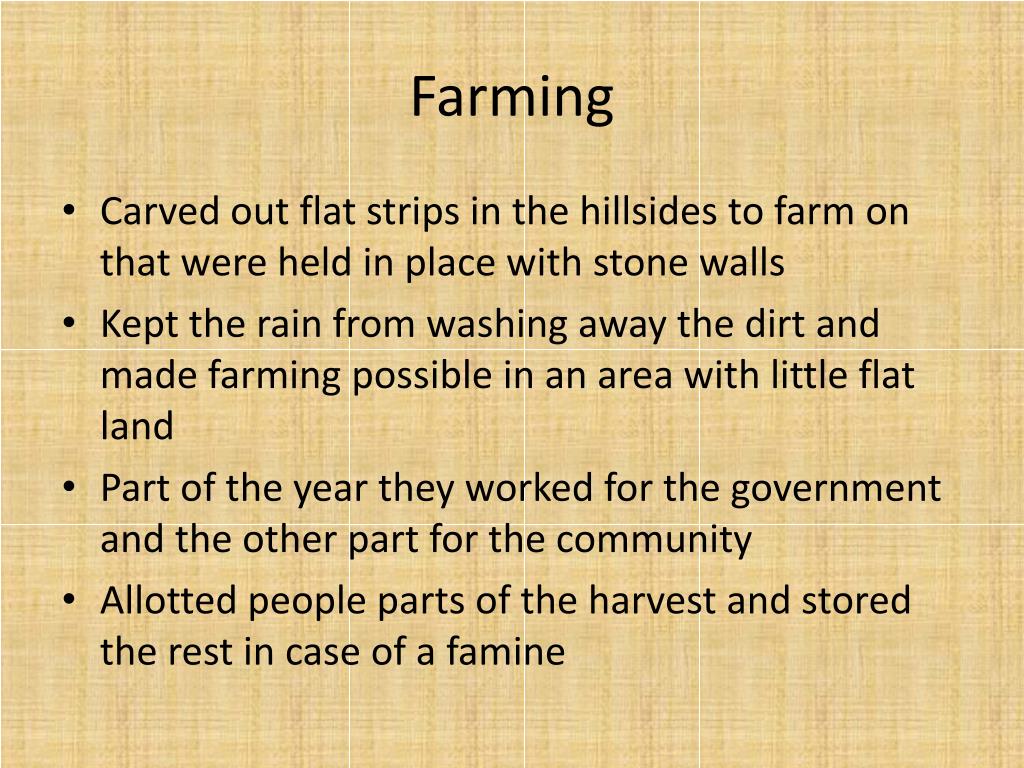 Farming

• Carved out flat strips in the hillsides to farm on that were held in place with stone walls
• Kept the rain from washing away the dirt and made farming possible in an area with little flat land
• Part of the year they worked for the government and the other part for the community
• Allotted people parts of the harvest and stored the rest in case of a famine